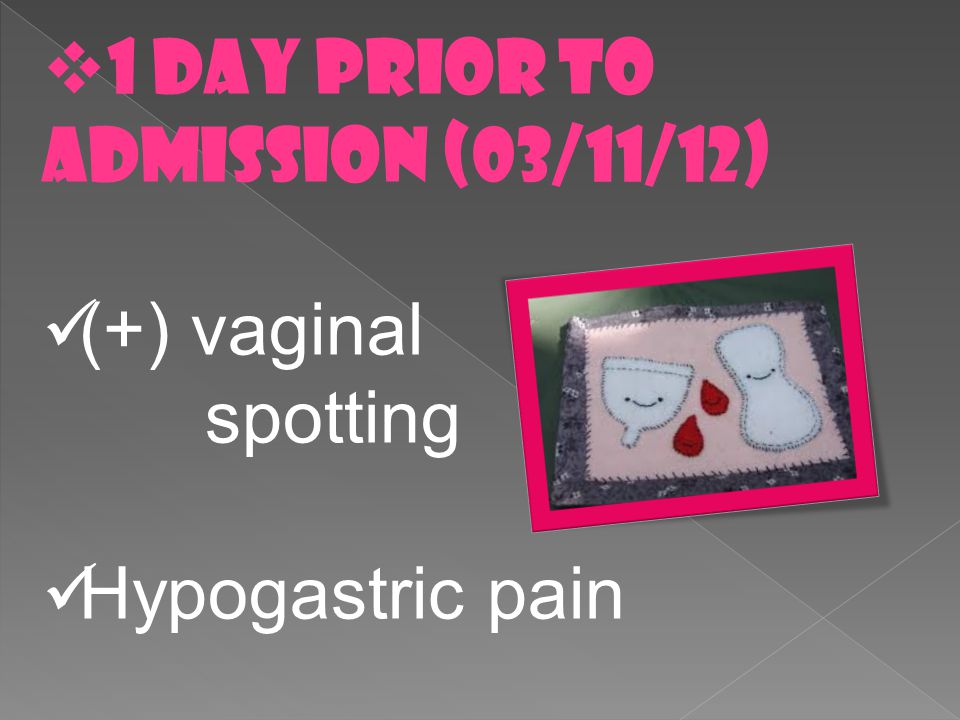 ❖1 DAY PRIOR TO ADMISSION (03/11/12)

✓(+) vaginal spotting

✓Hypogastric pain